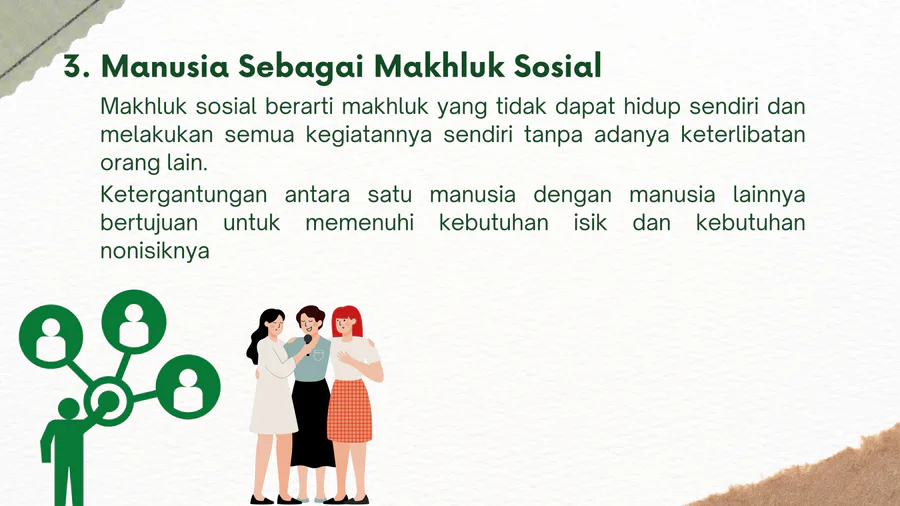 3. Manusia Sebagai Makhluk Sosial

Makhluk sosial berarti makhluk yang tidak dapat hidup sendiri dan melakukan semua kegiatannya sendiri tanpa adanya keterlibatan orang lain.

Ketergantungan antara satu manusia dengan manusia lainnya bertujuan untuk memenuhi kebutuhan isik dan kebutuhan nonisiknya